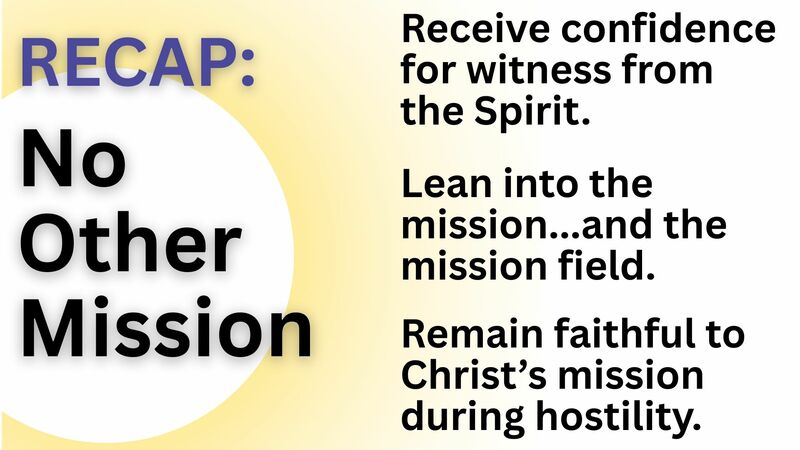 RECAP:

No Other Mission

Receive confidence for witness from the Spirit.

Lean into the mission...and the mission field.

Remain faithful to Christ's mission during hostility.